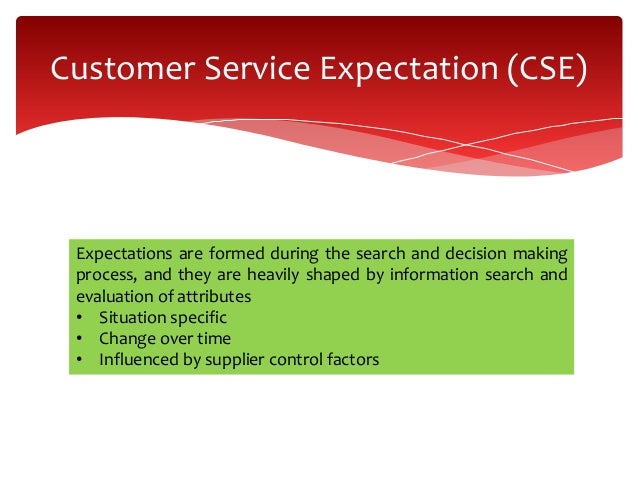 Customer Service Expectation (CSE)

Expectations are formed during the search and decision making process, and they are heavily shaped by information search and evaluation of attributes
• Situation specific
• Change over time
• Influenced by supplier control factors